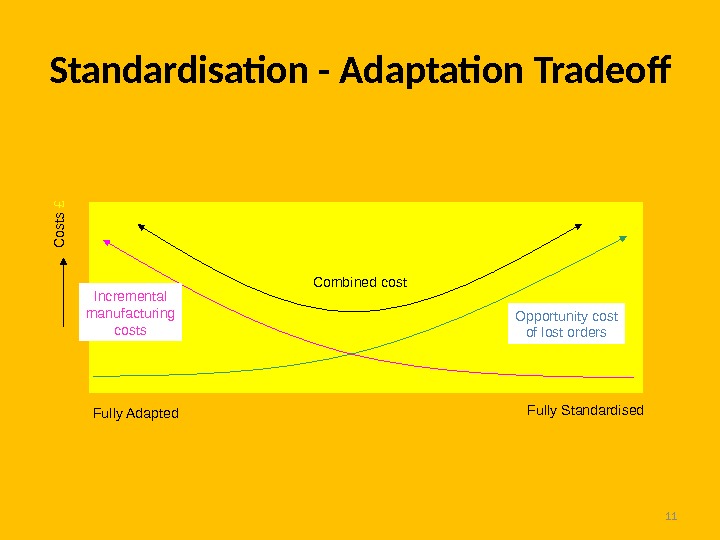 Standardisation - Adaptation Tradeoff

Costs £

Combined cost

Incremental manufacturing costs

Opportunity cost of lost orders

Fully Adapted

Fully Standardised

11